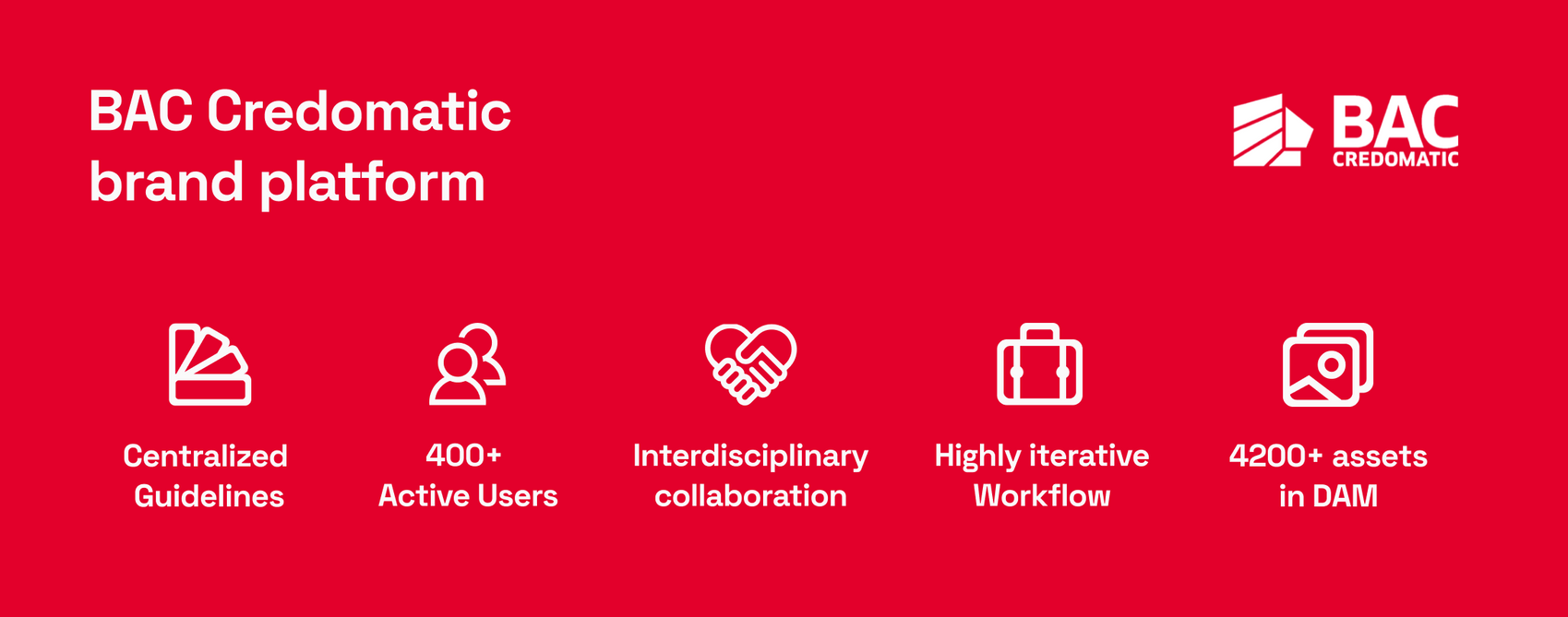 BAC Credomatic brand platform

BAC CREDOMATIC

Centralized Guidelines

400+ Active Users

Interdisciplinary collaboration

Highly iterative Workflow

4200+ assets in DAM